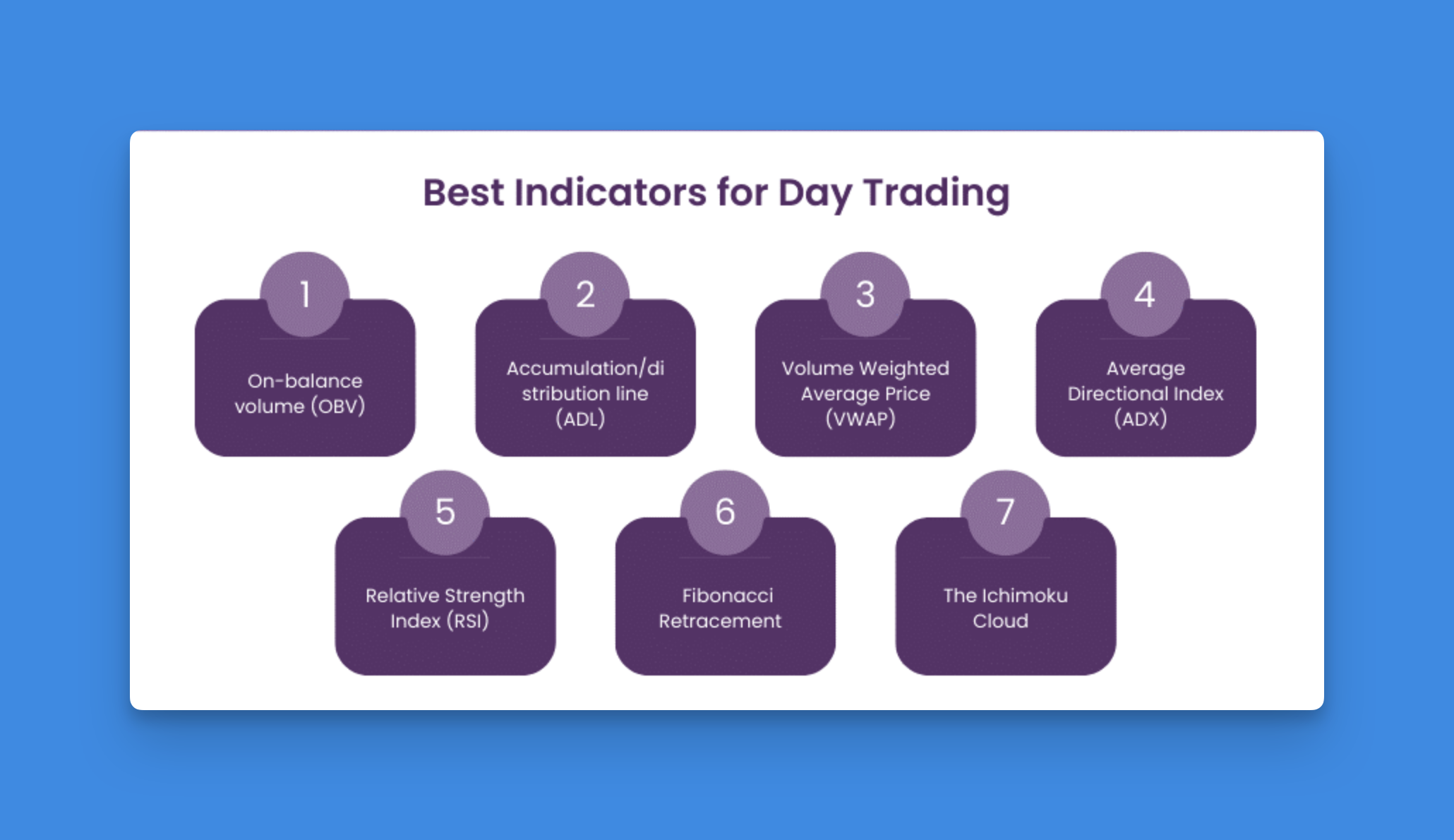 Best Indicators for Day Trading

1

On-balance volume (OBV)

2

Accumulation/distribution line (ADL)

3

Volume Weighted Average Price (VWAP)

4

Average Directional Index (ADX)

5

Relative Strength Index (RSI)

6

Fibonacci Retracement

7

The Ichimoku Cloud